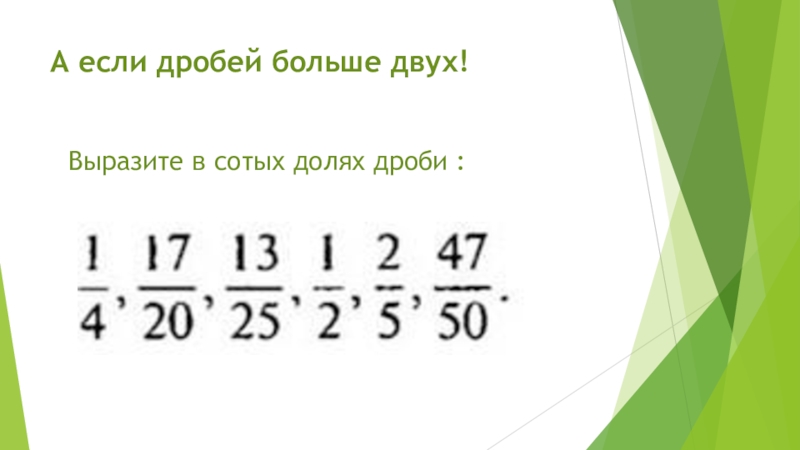 А если дробей больше двух!

Выразите в сотых долях дроби :

$\frac{1}{4}, \frac{17}{20}, \frac{13}{25}, \frac{1}{2}, \frac{2}{5}, \frac{47}{50}.$